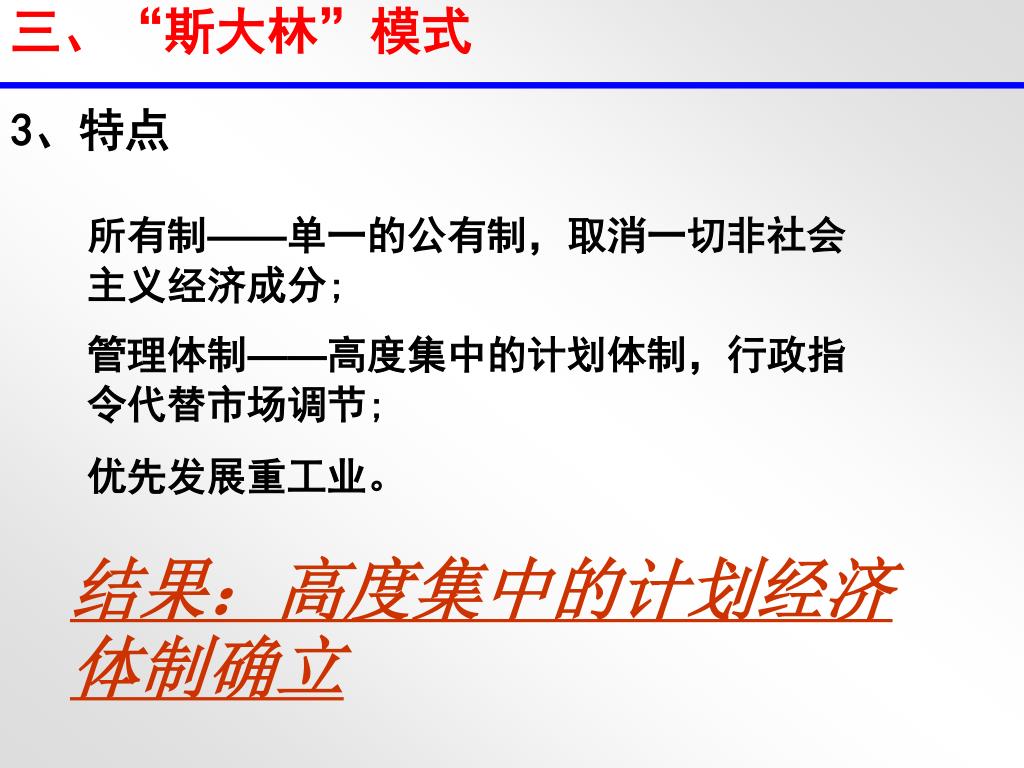 三、“斯大林”模式

3、特点

所有制——单一的公有制，取消一切非社会主义经济成分;

管理体制——高度集中的计划体制，行政指令代替市场调节;

优先发展重工业。

结果：高度集中的计划经济体制确立